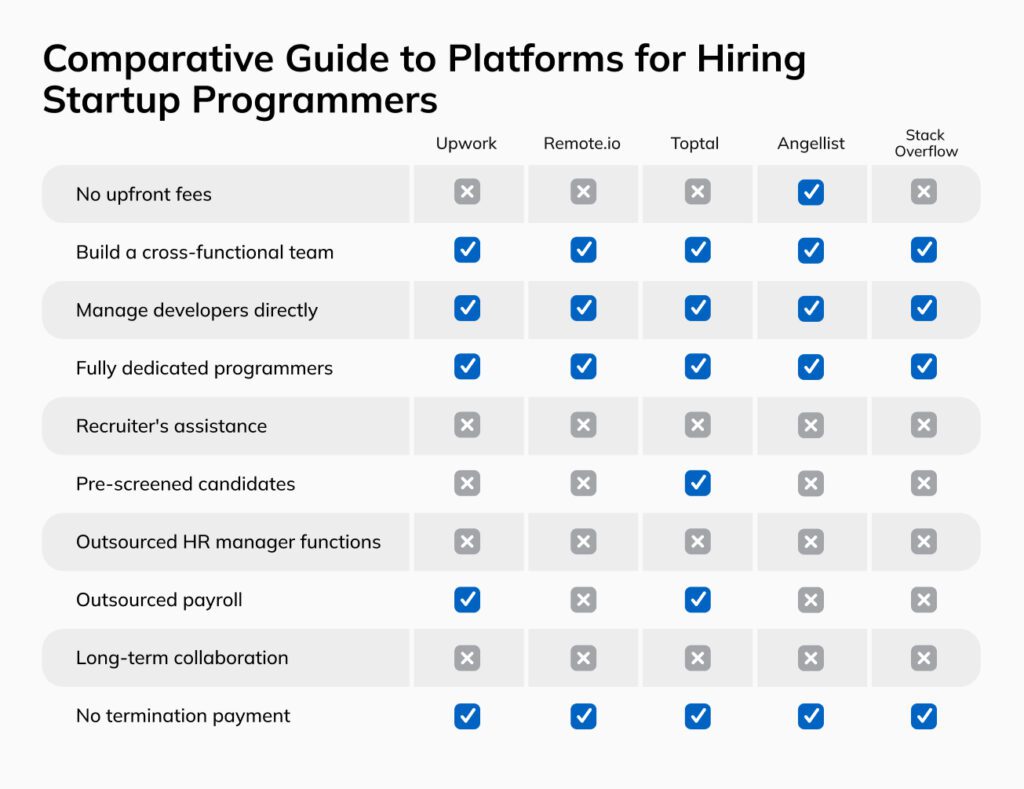 Comparative Guide to Platforms for Hiring Startup Programmers

|  | Upwork | Remote.io | Toptal | Angellist | Stack Overflow |
|---|---|---|---|---|---|
| No upfront fees | ✗ | ✗ | ✗ | ✓ | ✗ |
| Build a cross-functional team | ✓ | ✓ | ✓ | ✓ | ✓ |
| Manage developers directly | ✓ | ✓ | ✓ | ✓ | ✓ |
| Fully dedicated programmers | ✓ | ✓ | ✓ | ✓ | ✓ |
| Recruiter's assistance | ✗ | ✗ | ✗ | ✗ | ✗ |
| Pre-screened candidates | ✗ | ✗ | ✓ | ✗ | ✗ |
| Outsourced HR manager functions | ✗ | ✗ | ✗ | ✗ | ✗ |
| Outsourced payroll | ✓ | ✗ | ✓ | ✗ | ✗ |
| Long-term collaboration | ✗ | ✗ | ✗ | ✗ | ✗ |
| No termination payment | ✓ | ✓ | ✓ | ✓ | ✓ |